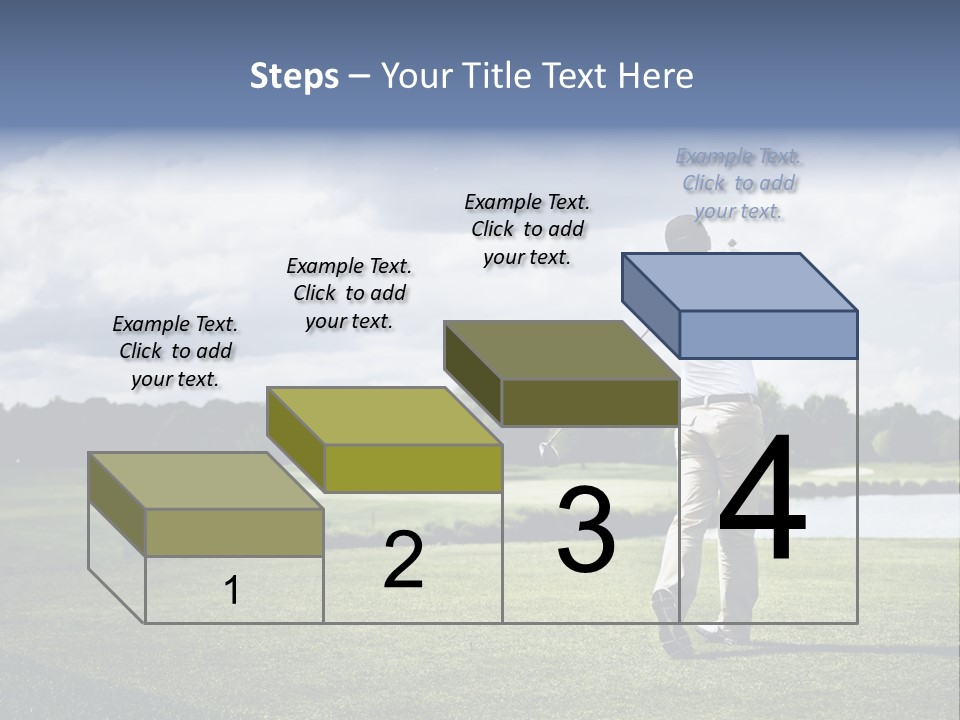 Steps – Your Title Text Here

Example Text. Click to add your text.

Example Text. Click to add your text.

Example Text. Click to add your text.

Example Text. Click to add your text.

1

2

3

4